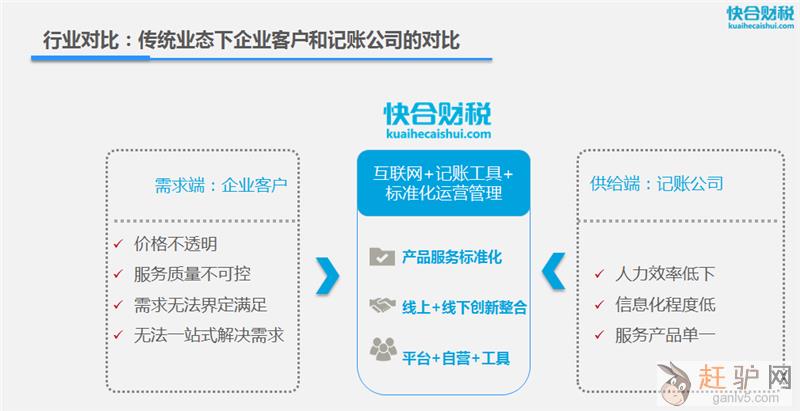 快合财税
kuaihecaishui.com

行业对比：传统业态下企业客户和记账公司的对比

需求端：企业客户

✓ 价格不透明
✓ 服务质量不可控
✓ 需求无法界定满足
✓ 无法一站式解决需求

快合财税
kuaihecaishui.com

互联网+记账工具+标准化运营管理

产品服务标准化
线上+线下创新整合
平台+自营+工具

供给端：记账公司

✓ 人力效率低下
✓ 信息化程度低
✓ 服务产品单一

赶驴网
ganlv5.com